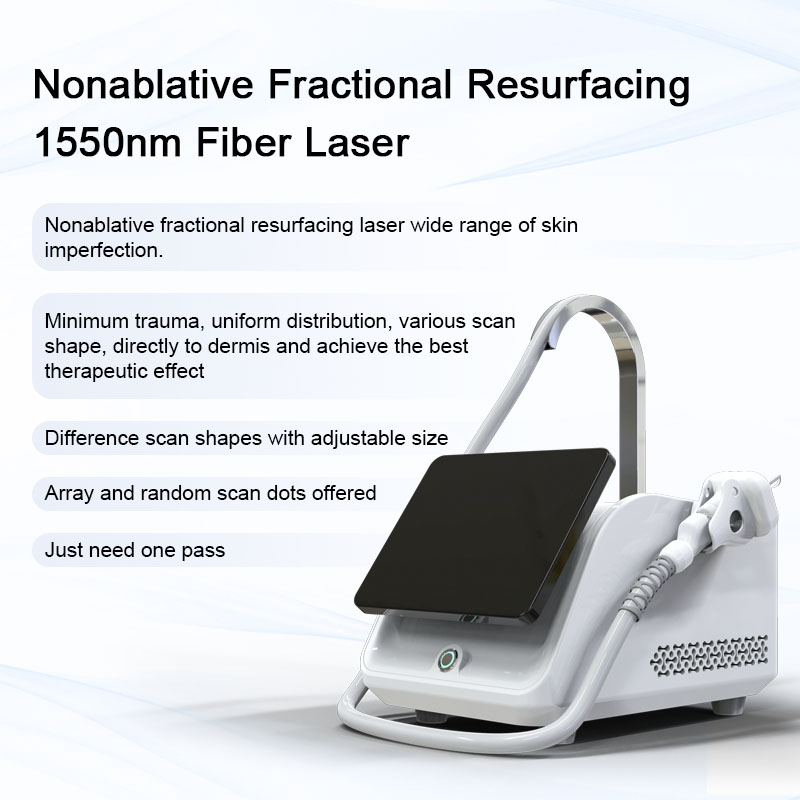 Nonablative Fractional Resurfacing
1550nm Fiber Laser

Nonablative fractional resurfacing laser wide range of skin imperfection.

Minimum trauma, uniform distribution, various scan shape, directly to dermis and achieve the best therapeutic effect

Difference scan shapes with adjustable size

Array and random scan dots offered

Just need one pass